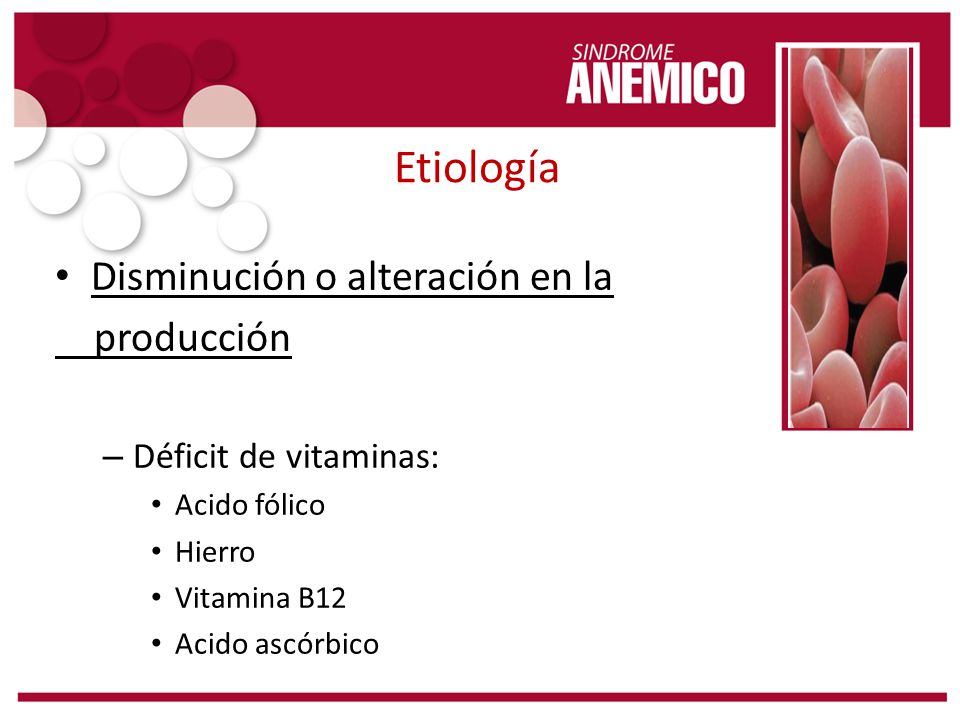 SINDROME
ANEMICO

Etiología

• Disminución o alteración en la producción

– Déficit de vitaminas:
• Acido fólico
• Hierro
• Vitamina B12
• Acido ascórbico